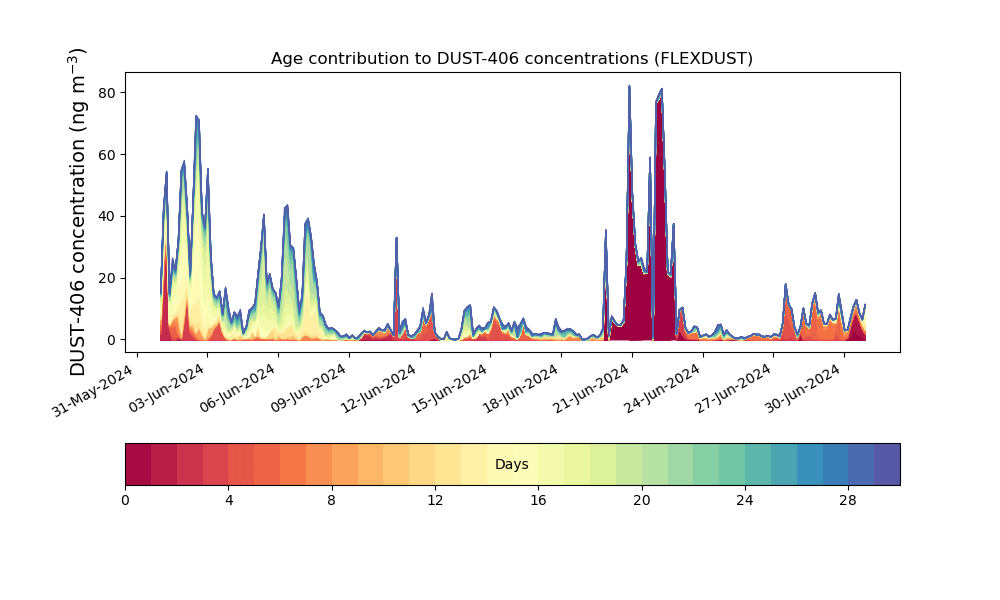 Age contribution to DUST-406 concentrations (FLEXDUST)

DUST-406 concentration (ng m$^{-3}$)

80
60
40
20
0

31-May-2024
03-Jun-2024
06-Jun-2024
09-Jun-2024
12-Jun-2024
15-Jun-2024
18-Jun-2024
21-Jun-2024
24-Jun-2024
27-Jun-2024
30-Jun-2024

Days

0
4
8
12
16
20
24
28